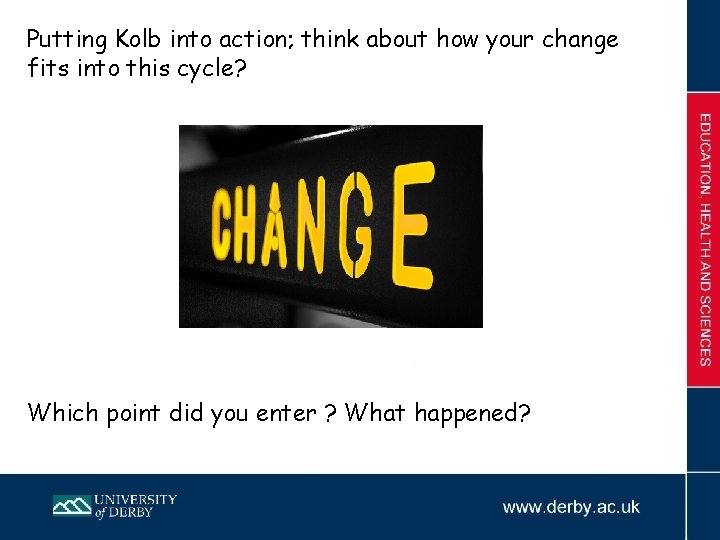 Putting Kolb into action; think about how your change fits into this cycle?

CHANGE

Which point did you enter ? What happened?

EDUCATION, HEALTH AND SCIENCES

UNIVERSITY of DERBY

www.derby.ac.uk